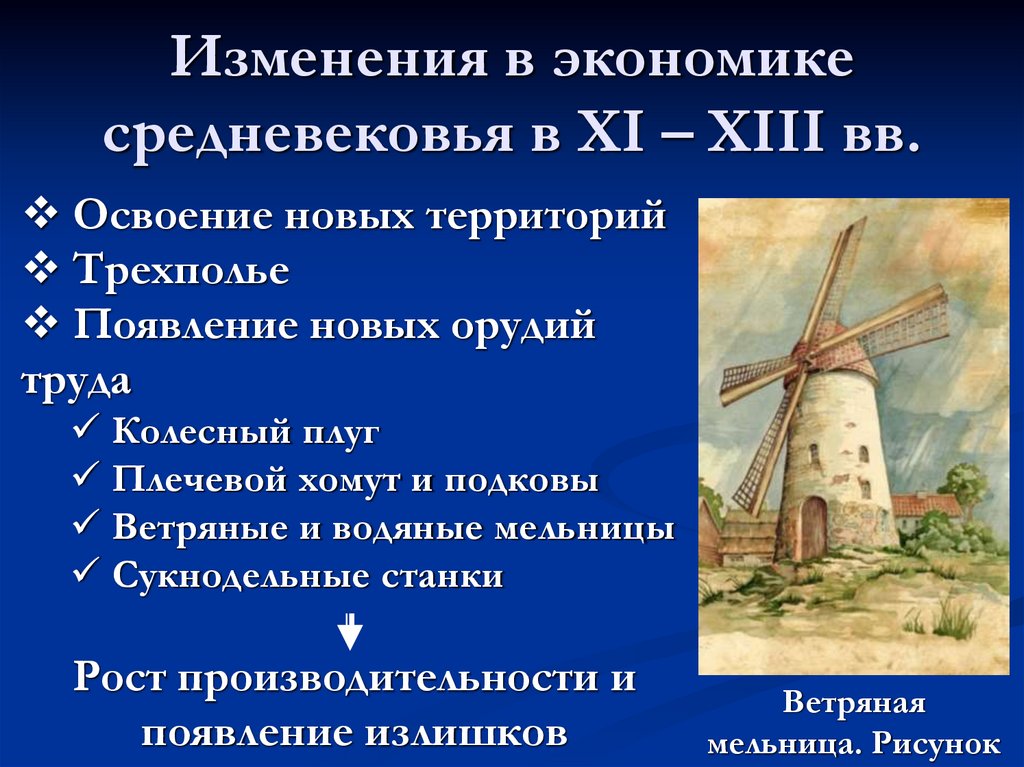 Изменения в экономике средневековья в XI – XIII вв.

❖ Освоение новых территорий
❖ Трехполье
❖ Появление новых орудий труда
✓ Колесный плуг
✓ Плечевой хомут и подковы
✓ Ветряные и водяные мельницы
✓ Сукнодельные станки

Рост производительности и появление излишков

Ветряная мельница. Рисунок